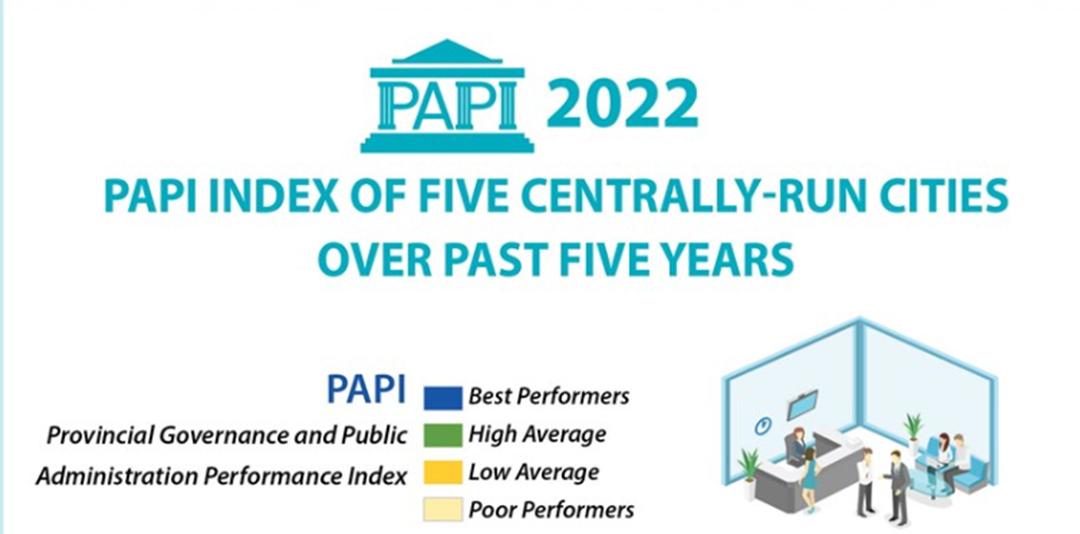 PAPI 2022

PAPI INDEX OF FIVE CENTRALLY-RUN CITIES OVER PAST FIVE YEARS

PAPI
Provincial Governance and Public Administration Performance Index

Best Performers
High Average
Low Average
Poor Performers